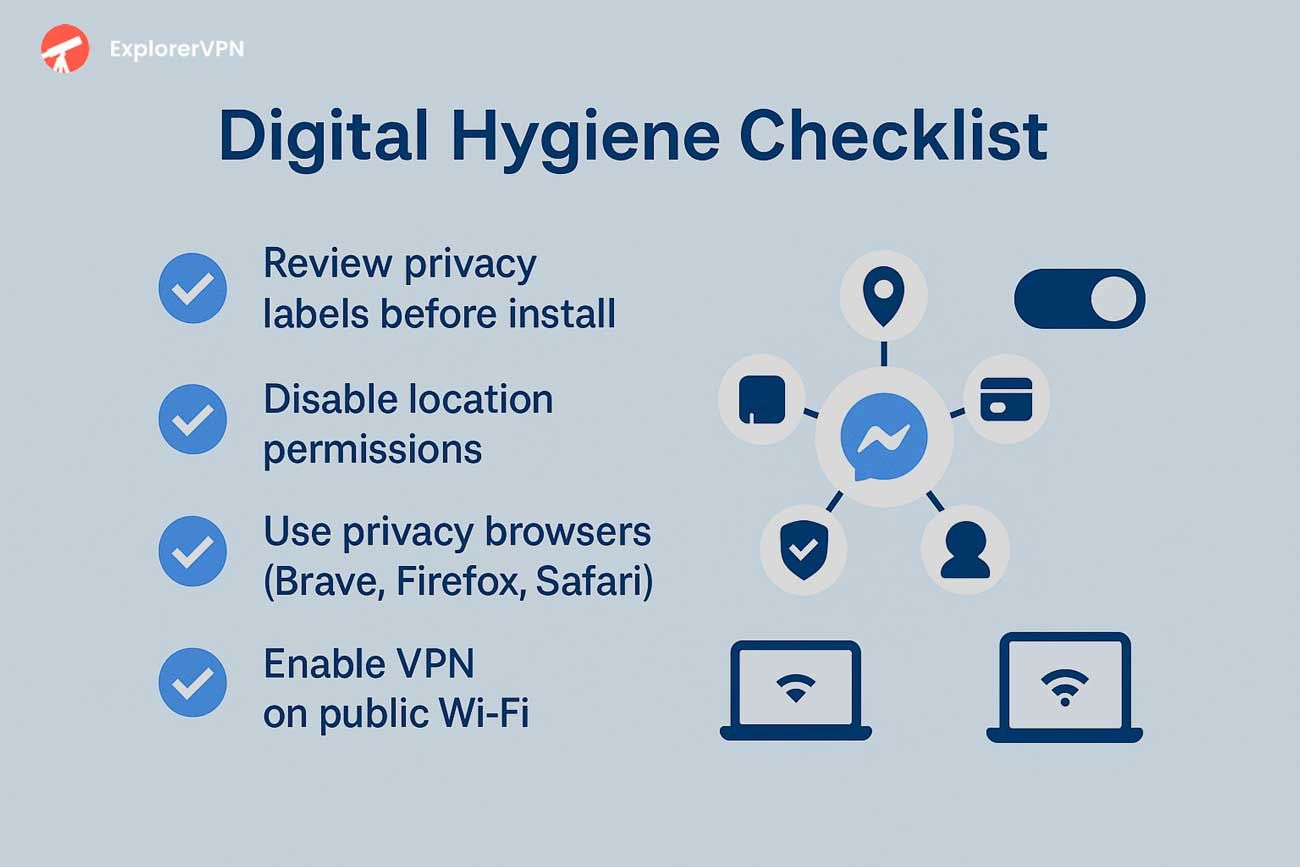 ExplorerVPN

Digital Hygiene Checklist

Review privacy labels before install

Disable location permissions

Use privacy browsers (Brave, Firefox, Safari)

Enable VPN on public Wi-Fi